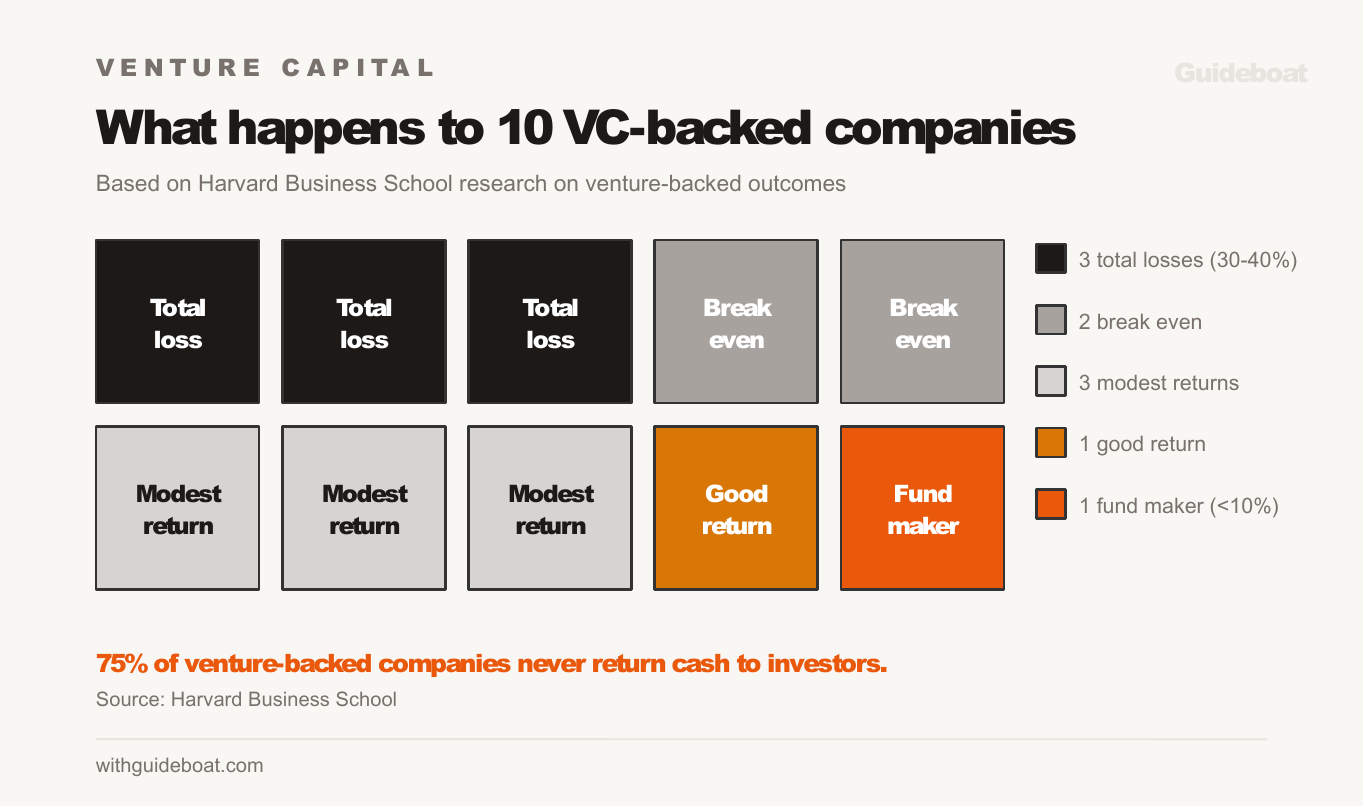 VENTURE CAPITAL

Guideboat

What happens to 10 VC-backed companies

Based on Harvard Business School research on venture-backed outcomes

Total loss

Total loss

Total loss

Break even

Break even

Modest return

Modest return

Modest return

Good return

Fund maker

3 total losses (30-40%)

2 break even

3 modest returns

1 good return

1 fund maker (<10%)

75% of venture-backed companies never return cash to investors.

Source: Harvard Business School

withguideboat.com